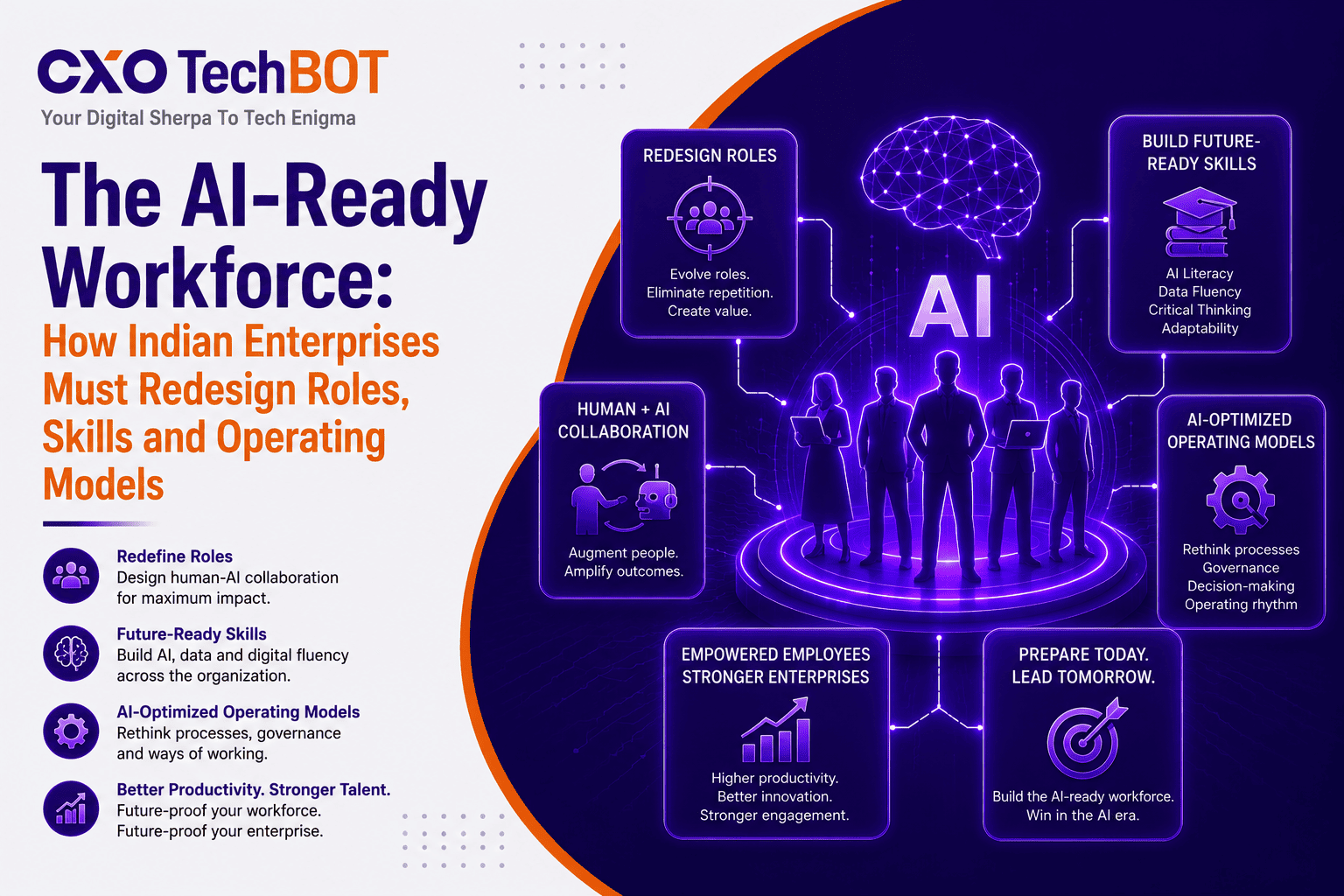 CXO TechBOT
Your Digital Sherpa To Tech Enigma

The AI-Ready Workforce:
How Indian Enterprises Must Redesign Roles, Skills and Operating Models

Redefine Roles
Design human-AI collaboration for maximum impact.

Future-Ready Skills
Build AI, data and digital fluency across the organization.

AI-Optimized Operating Models
Rethink processes, governance and ways of working.

Better Productivity. Stronger Talent.
Future-proof your workforce. Future-proof your enterprise.

REDESIGN ROLES
Evolve roles. Eliminate repetition. Create value.

AI

BUILD FUTURE-READY SKILLS
AI Literacy
Data Fluency
Critical Thinking
Adaptability

HUMAN + AI COLLABORATION
Augment people. Amplify outcomes.

AI-OPTIMIZED OPERATING MODELS
Rethink processes
Governance
Decision-making
Operating rhythm

EMPOWERED EMPLOYEES STRONGER ENTERPRISES
Higher productivity. Better innovation. Stronger engagement.

PREPARE TODAY. LEAD TOMORROW.
Build the AI-ready workforce. Win in the AI era.